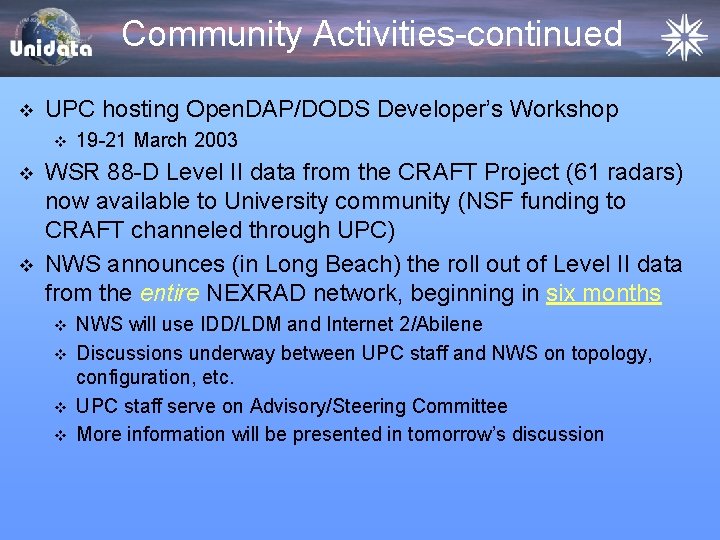 Unidata

Community Activities-continued

❖ UPC hosting OpenDAP/DODS Developer's Workshop
 ❖ 19-21 March 2003
❖ WSR 88-D Level II data from the CRAFT Project (61 radars) now available to University community (NSF funding to CRAFT channeled through UPC)
❖ NWS announces (in Long Beach) the roll out of Level II data from the entire NEXRAD network, beginning in six months
 ❖ NWS will use IDD/LDM and Internet 2/Abilene
 ❖ Discussions underway between UPC staff and NWS on topology, configuration, etc.
 ❖ UPC staff serve on Advisory/Steering Committee
 ❖ More information will be presented in tomorrow's discussion